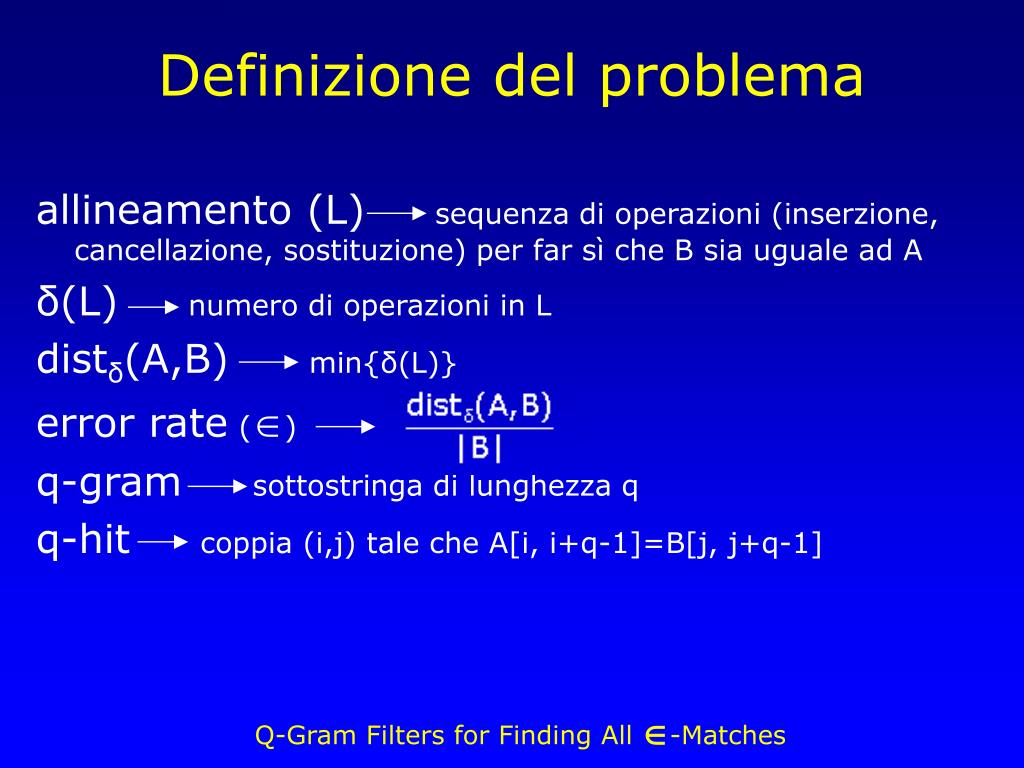 Definizione del problema

allineamento (L) → sequenza di operazioni (inserzione, cancellazione, sostituzione) per far sì che B sia uguale ad A

δ(L) → numero di operazioni in L

dist$_δ$(A,B) → min{δ(L)}

error rate (∈) → $\frac{dist_δ(A,B)}{|B|}$

q-gram → sottostringa di lunghezza q

q-hit → coppia (i,j) tale che A[i, i+q-1]=B[j, j+q-1]

Q-Gram Filters for Finding All ∈-Matches